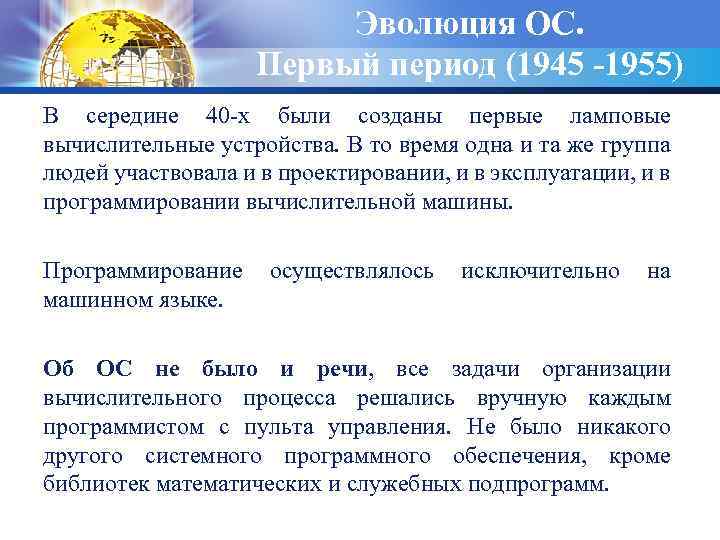 Эволюция ОС.
Первый период (1945 -1955)

В середине 40-х были созданы первые ламповые вычислительные устройства. В то время одна и та же группа людей участвовала и в проектировании, и в эксплуатации, и в программировании вычислительной машины.

Программирование осуществлялось исключительно на машинном языке.

Об ОС не было и речи, все задачи организации вычислительного процесса решались вручную каждым программистом с пульта управления. Не было никакого другого системного программного обеспечения, кроме библиотек математических и служебных подпрограмм.